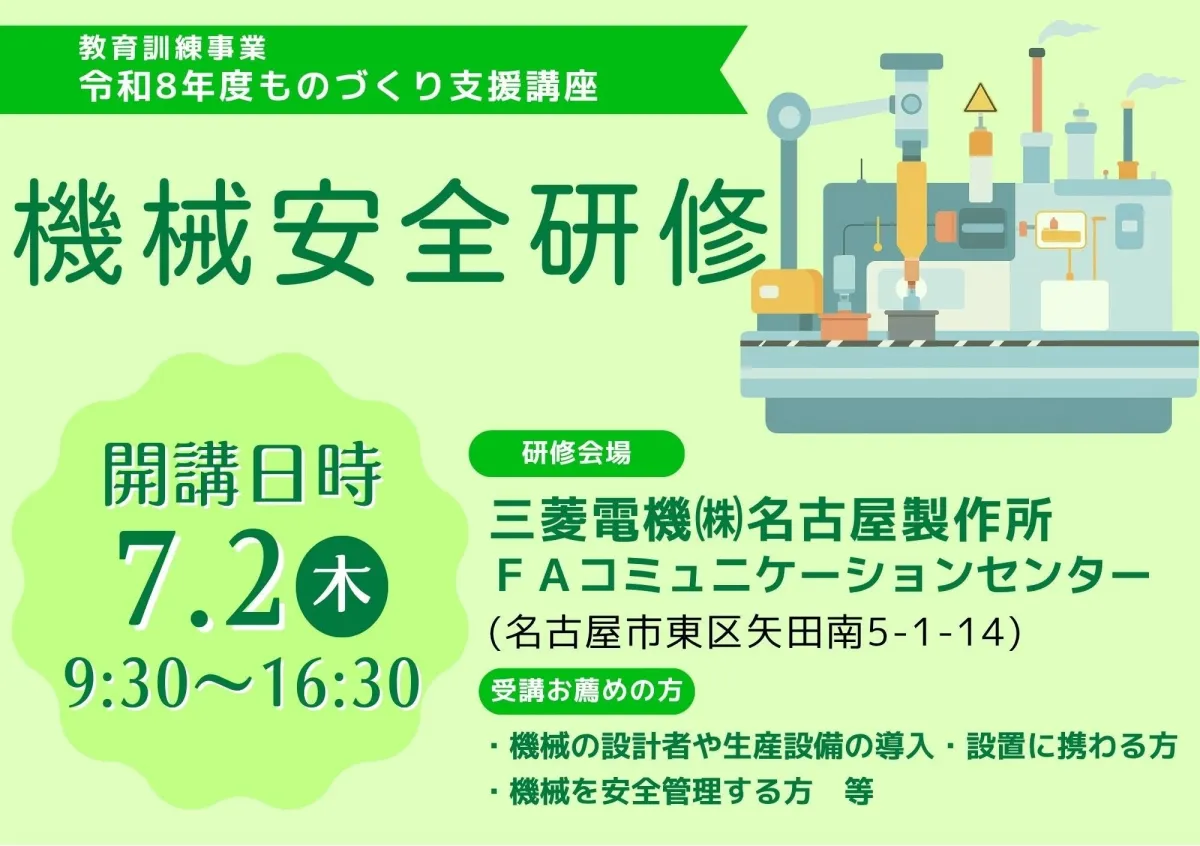 教育訓練事業
令和8年度ものづくり支援講座

機械安全研修

開講日時
7.2 木
9:30～16:30

研修会場
三菱電機㈱名古屋製作所
ＦＡコミュニケーションセンター
(名古屋市東区矢田南5-1-14)

受講お薦めの方
・機械の設計者や生産設備の導入・設置に携わる方
・機械を安全管理する方　等